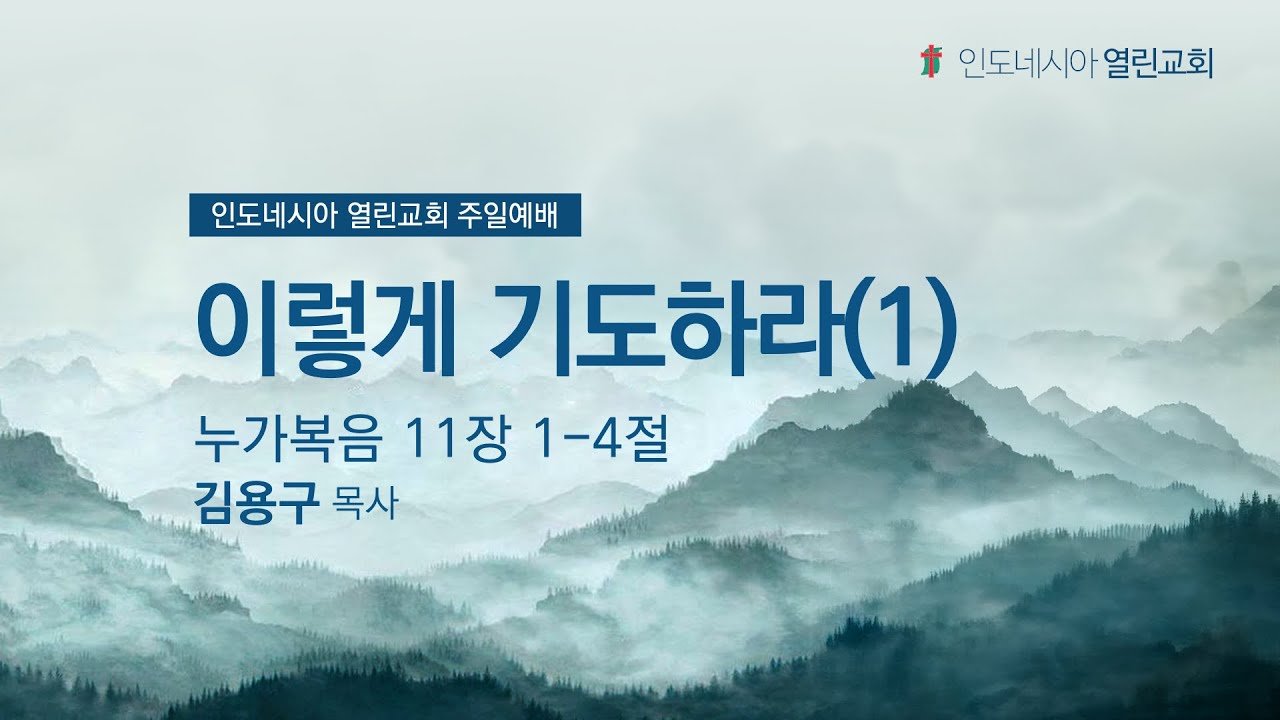 인도네시아 열린교회

인도네시아 열린교회 주일예배

이렇게 기도하라(1)

누가복음 11장 1-4절

김용구 목사